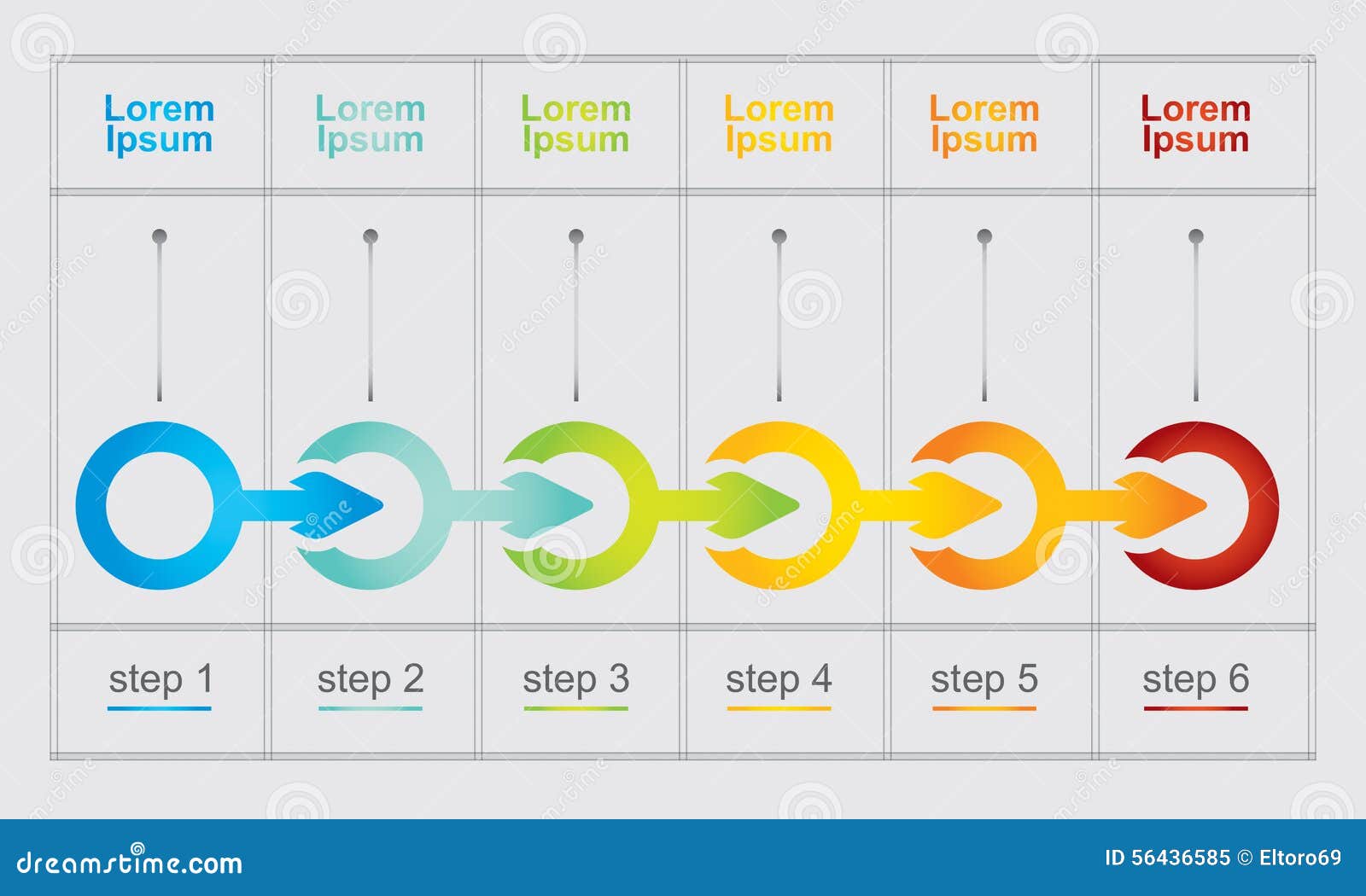 Lorem Ipsum

Lorem Ipsum

Lorem Ipsum

Lorem Ipsum

Lorem Ipsum

Lorem Ipsum

step 1

step 2

step 3

step 4

step 5

step 6

dreamstime.com

ID 56436585 © Eltoro69